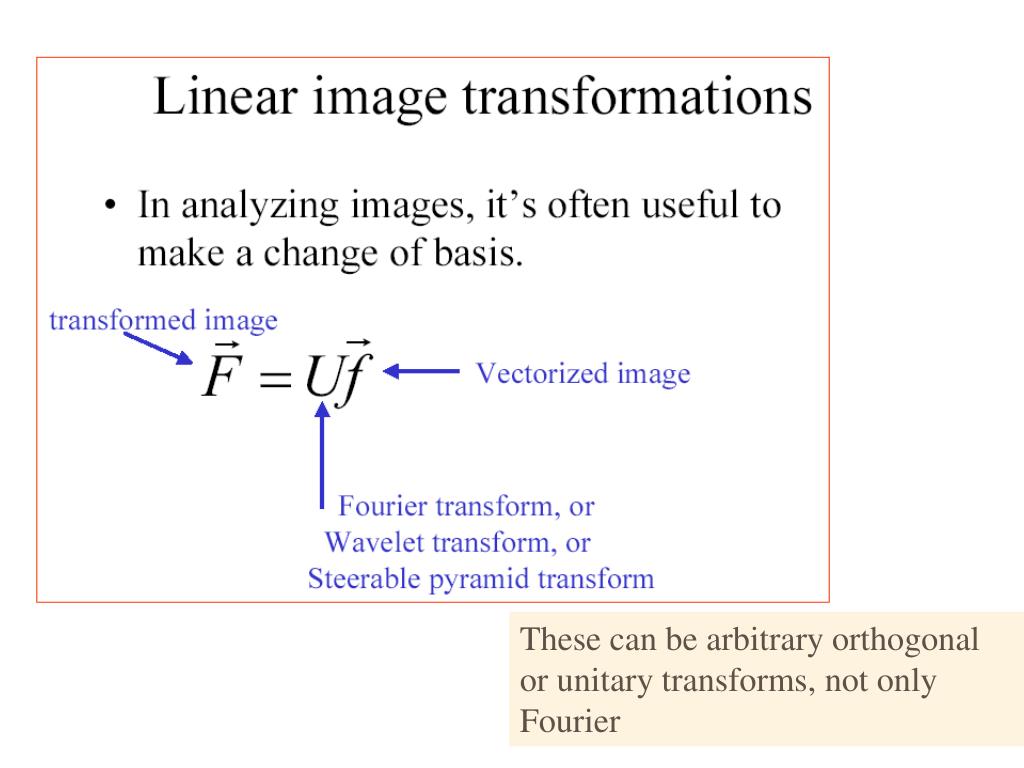 Linear image transformations

• In analyzing images, it's often useful to make a change of basis.

transformed image

$\vec{F} = U\vec{f}$

Vectorized image

Fourier transform, or
Wavelet transform, or
Steerable pyramid transform

These can be arbitrary orthogonal or unitary transforms, not only Fourier